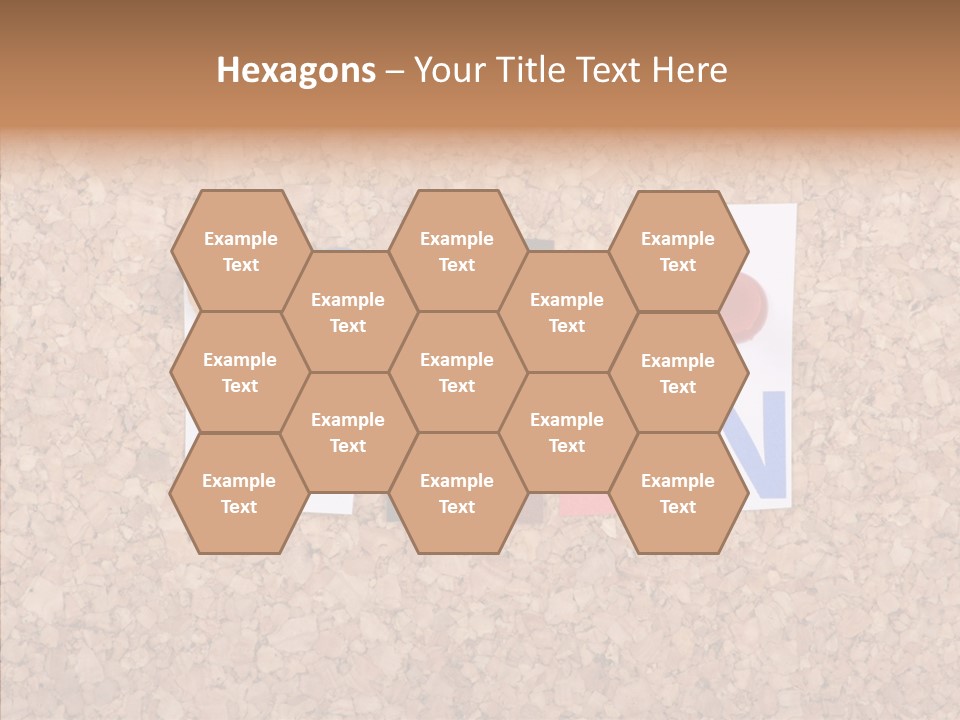 Hexagons – Your Title Text Here

Example Text

Example Text

Example Text

Example Text

Example Text

Example Text

Example Text

Example Text

Example Text

Example Text

Example Text

Example Text

Example Text